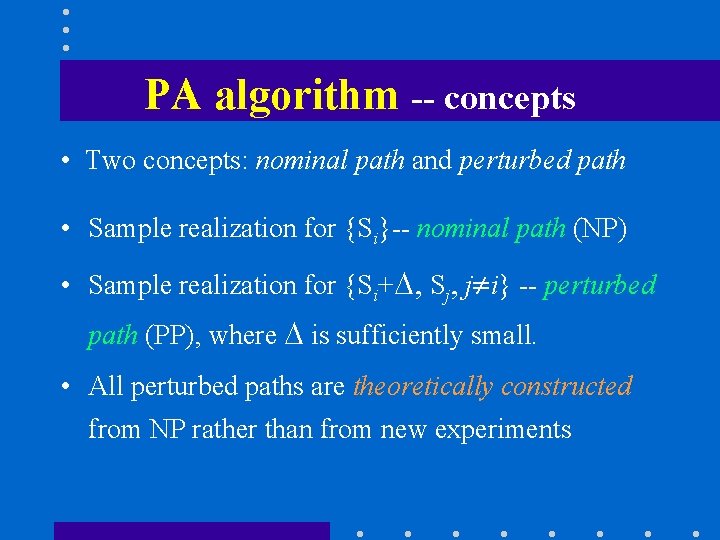 PA algorithm -- concepts

• Two concepts: nominal path and perturbed path

• Sample realization for $\{S_i\}$-- nominal path (NP)

• Sample realization for $\{S_i+\Delta, S_j, j\neq i\}$ -- perturbed path (PP), where $\Delta$ is sufficiently small.

• All perturbed paths are theoretically constructed from NP rather than from new experiments